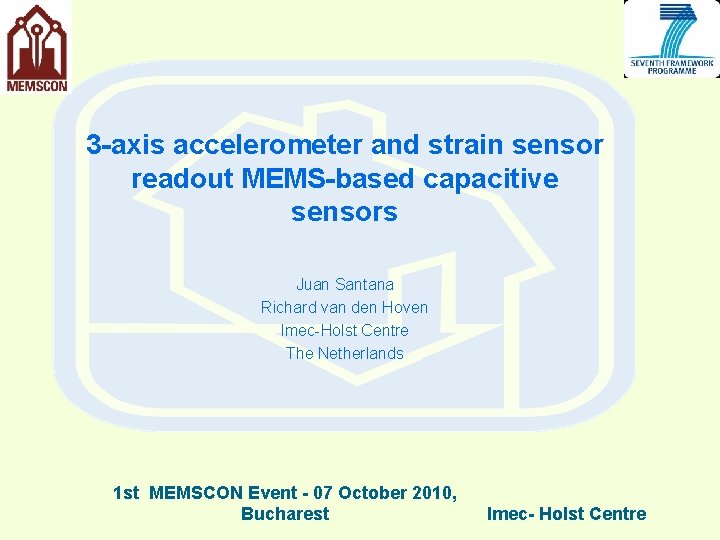 MEMSCON

SEVENTH FRAMEWORK PROGRAMME

3-axis accelerometer and strain sensor readout MEMS-based capacitive sensors

Juan Santana
Richard van den Hoven
Imec-Holst Centre
The Netherlands

1st MEMSCON Event - 07 October 2010, Bucharest

Imec- Holst Centre